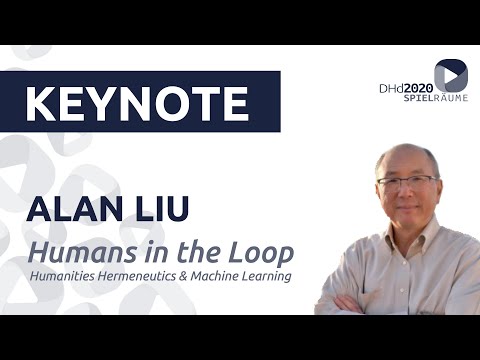 KEYNOTE

DHd2020
SPIELRÄUME

ALAN LIU

Humans in the Loop

Humanities Hermeneutics & Machine Learning